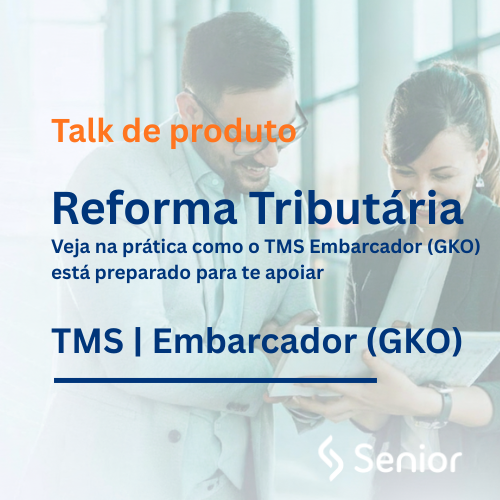 Talk de produto

Reforma Tributária
Veja na prática como o TMS Embarcador (GKO) está preparado para te apoiar

TMS | Embarcador (GKO)

Senior